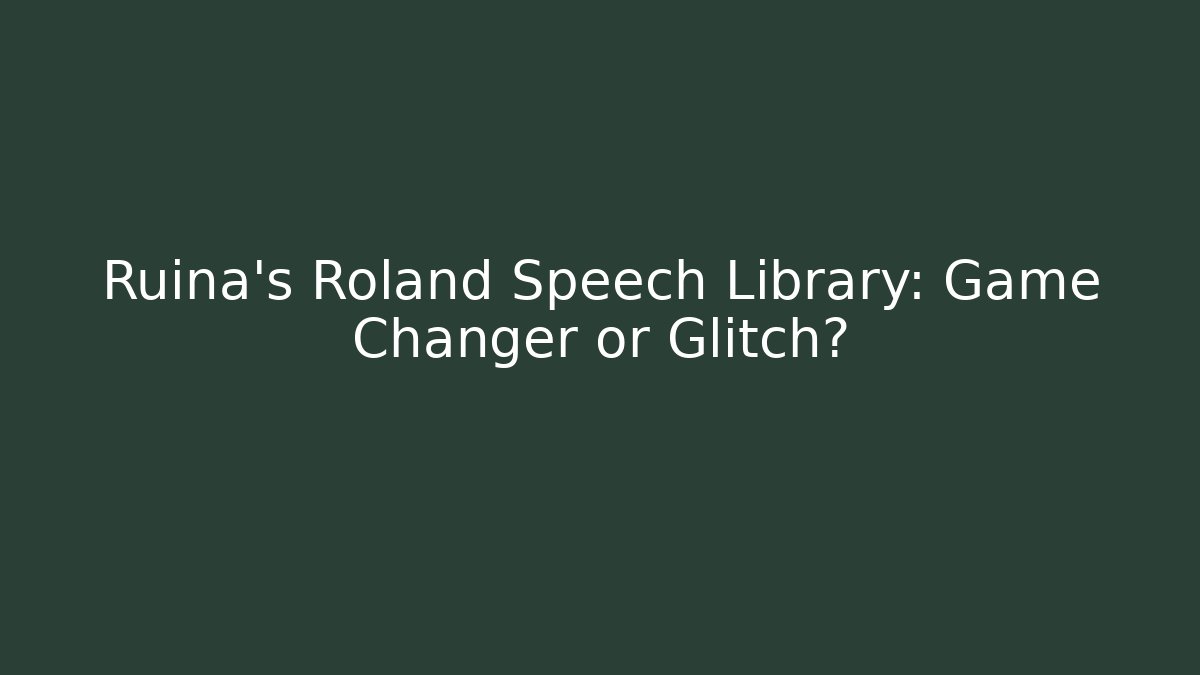 Ruina's Roland Speech Library: Game Changer or Glitch?